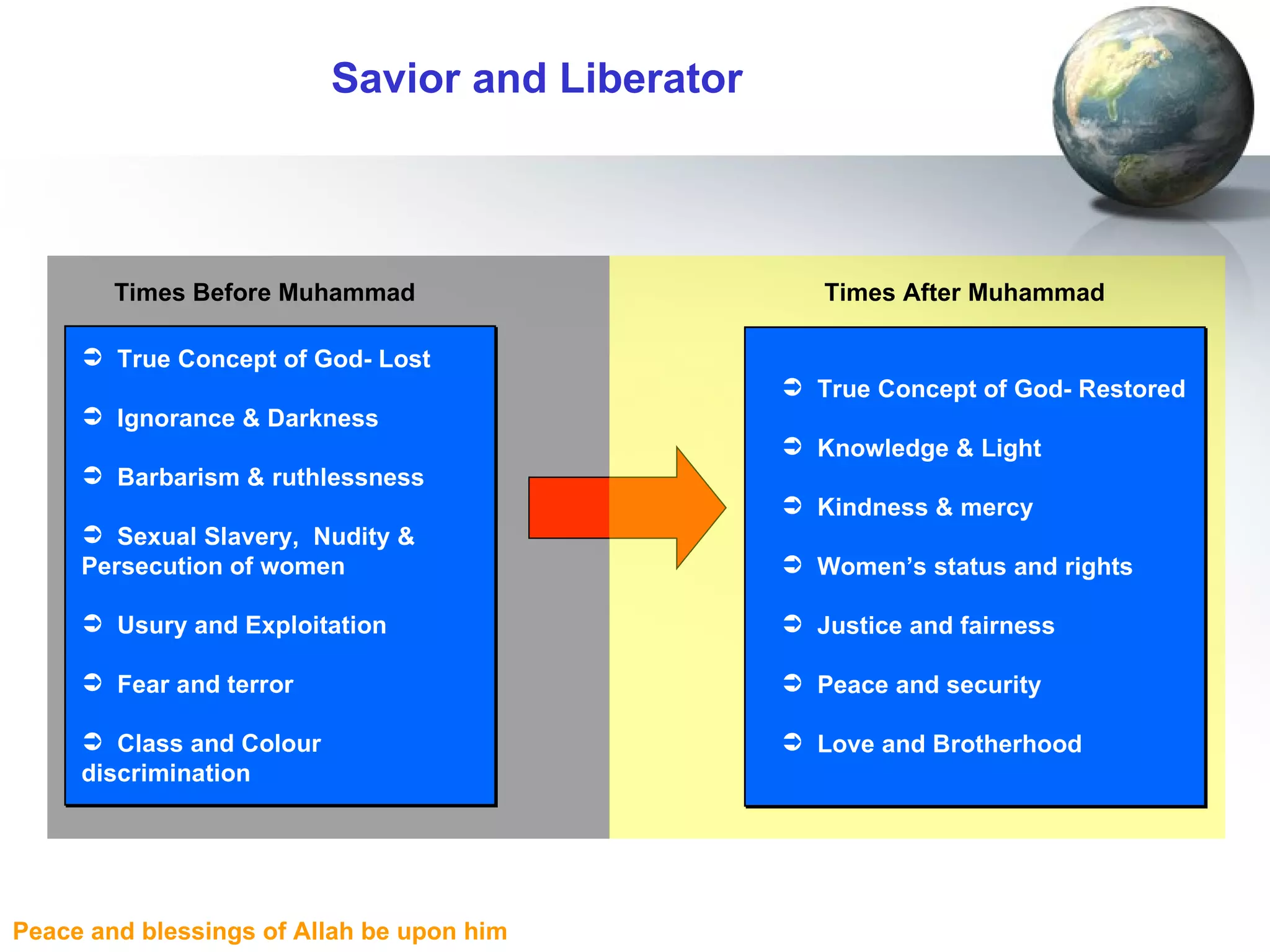 Savior and Liberator

Times Before Muhammad

➲ True Concept of God- Lost

➲ Ignorance & Darkness

➲ Barbarism & ruthlessness

➲ Sexual Slavery, Nudity & Persecution of women

➲ Usury and Exploitation

➲ Fear and terror

➲ Class and Colour discrimination

Times After Muhammad

➲ True Concept of God- Restored

➲ Knowledge & Light

➲ Kindness & mercy

➲ Women's status and rights

➲ Justice and fairness

➲ Peace and security

➲ Love and Brotherhood

Peace and blessings of Allah be upon him